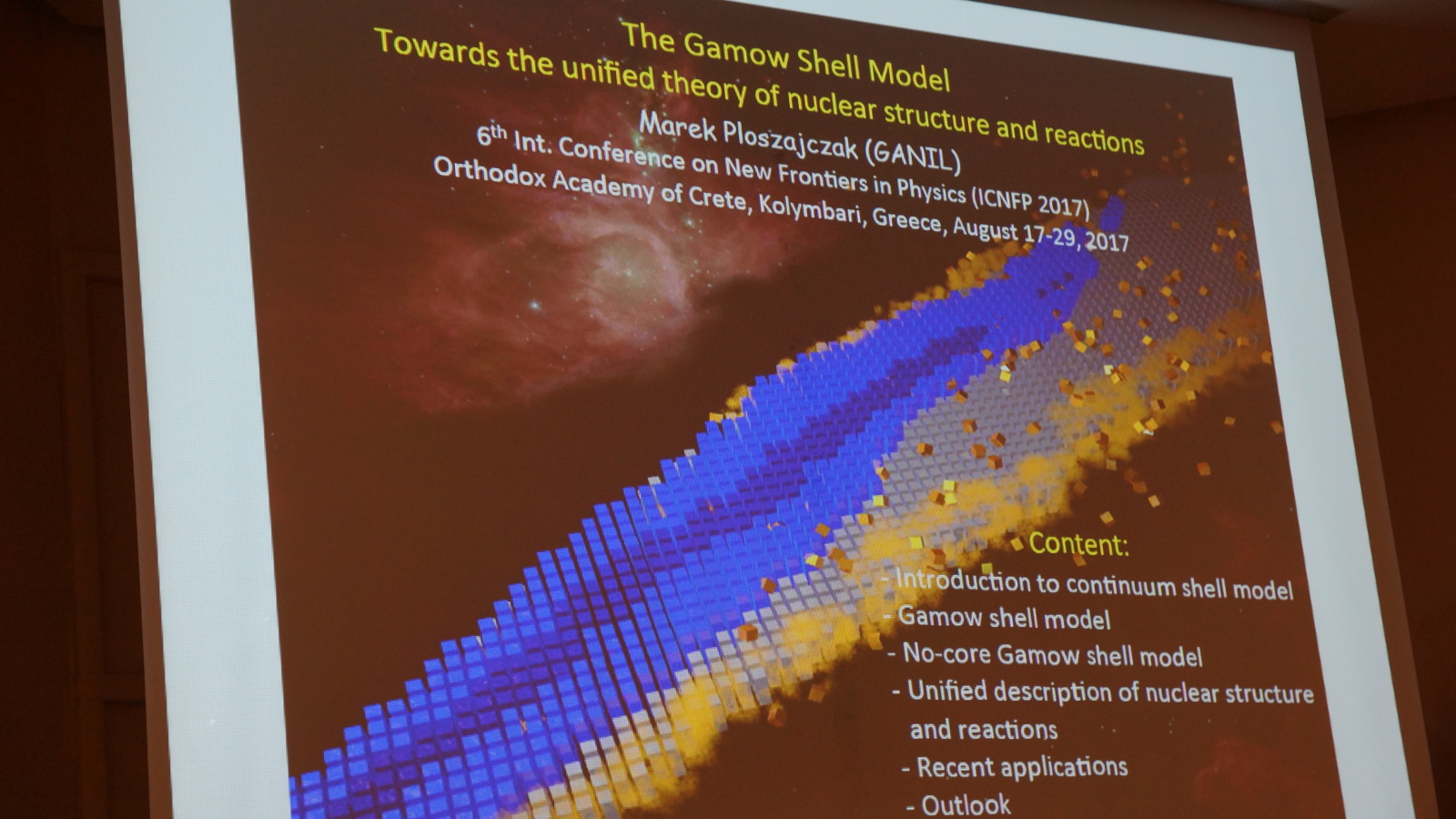 The Gamow Shell Model
Towards the unified theory of nuclear structure and reactions
Marek Ploszajczak (GANIL)
$6^{th}$ Int. Conference on New Frontiers in Physics (ICNFP 2017)
Orthodox Academy of Crete, Kolymbari, Greece, August 17-29, 2017

Content:
- Introduction to continuum shell model
- Gamow shell model
- No-core Gamow shell model
- Unified description of nuclear structure and reactions
- Recent applications
- Outlook